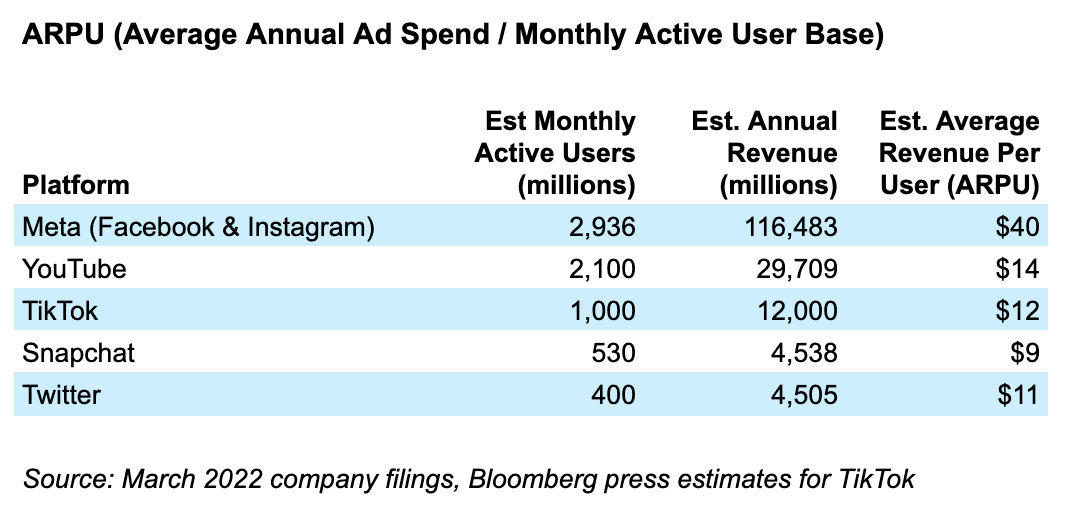 ARPU (Average Annual Ad Spend / Monthly Active User Base)

| Platform | Est Monthly Active Users (millions) | Est. Annual Revenue (millions) | Est. Average Revenue Per User (ARPU) |
|---|---|---|---|
| Meta (Facebook & Instagram) | 2,936 | 116,483 | \$40 |
| YouTube | 2,100 | 29,709 | \$14 |
| TikTok | 1,000 | 12,000 | \$12 |
| Snapchat | 530 | 4,538 | \$9 |
| Twitter | 400 | 4,505 | \$11 |

Source: March 2022 company filings, Bloomberg press estimates for TikTok